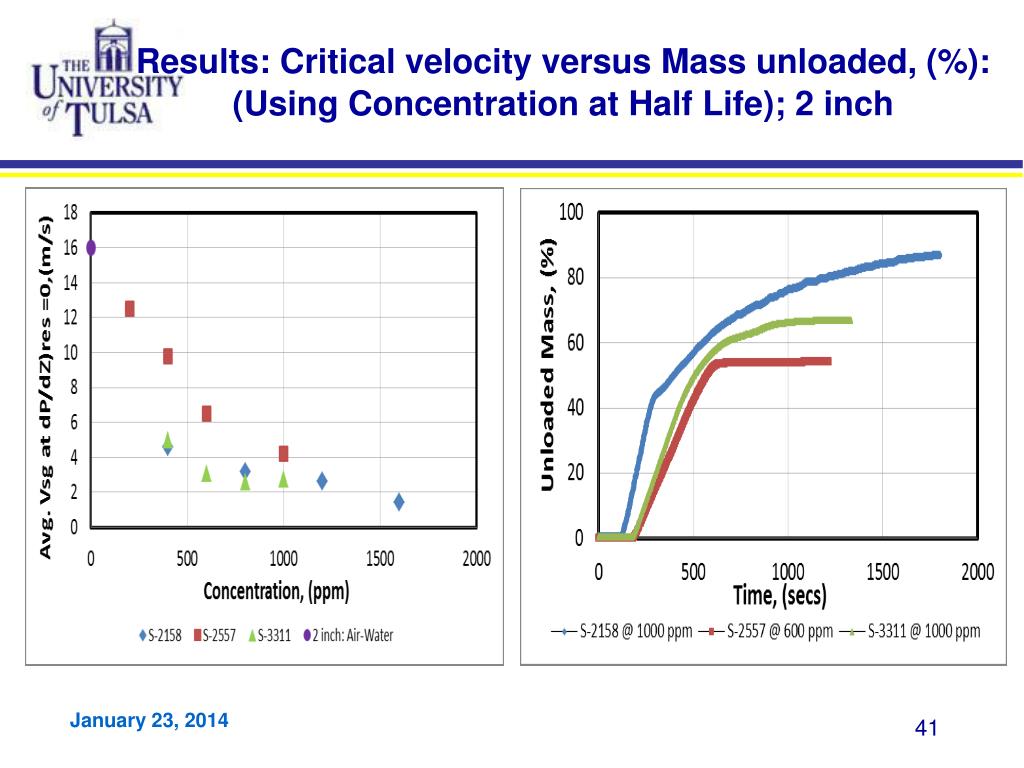 THE UNIVERSITY of TULSA

Results: Critical velocity versus Mass unloaded, (%): (Using Concentration at Half Life); 2 inch

Avg. Vsg at dP/dZ)res =0,(m/s)

18
16
14
12
10
8
6
4
2
0

0 500 1000 1500 2000

Concentration, (ppm)

S-2158 S-2557 S-3311 2 inch: Air-Water

Unloaded Mass, (%)

100
80
60
40
20
0

0 500 1000 1500 2000

Time, (secs)

S-2158 @ 1000 ppm S-2557 @ 600 ppm S-3311 @ 1000 ppm

January 23, 2014

41